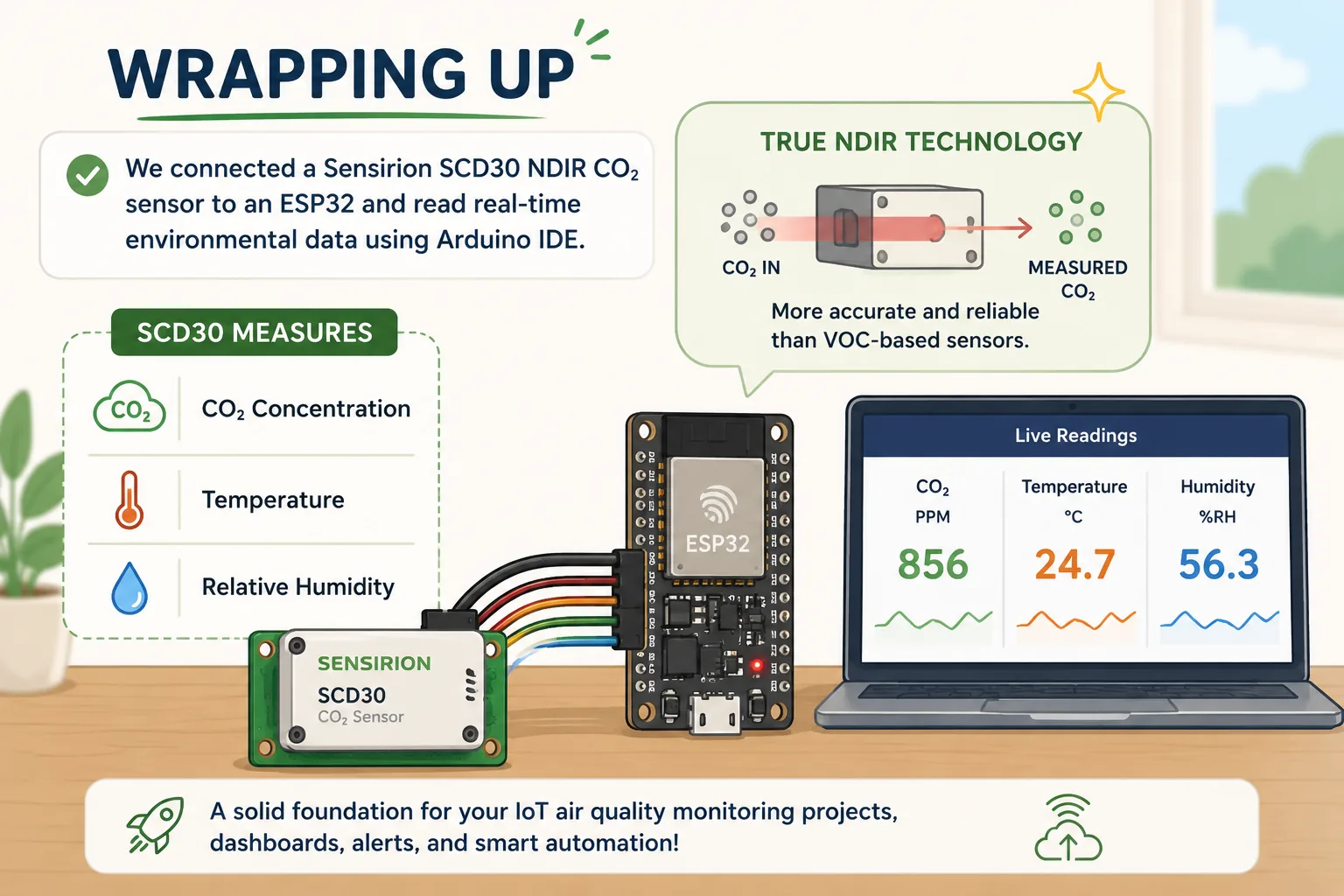 WRAPPING UP

We connected a Sensirion SCD30 NDIR $CO_2$ sensor to an ESP32 and read real-time environmental data using Arduino IDE.

TRUE NDIR TECHNOLOGY

$CO_2$ IN

MEASURED $CO_2$

More accurate and reliable than VOC-based sensors.

SCD30 MEASURES

$CO_2$

$CO_2$ Concentration

Temperature

Relative Humidity

ESP32

SENSIRION
SCD30
$CO_2$ Sensor

Live Readings

| $CO_2$ PPM | Temperature °C | Humidity %RH |
|---|---|---|
| 856 | 24.7 | 56.3 |

A solid foundation for your IoT air quality monitoring projects, dashboards, alerts, and smart automation!